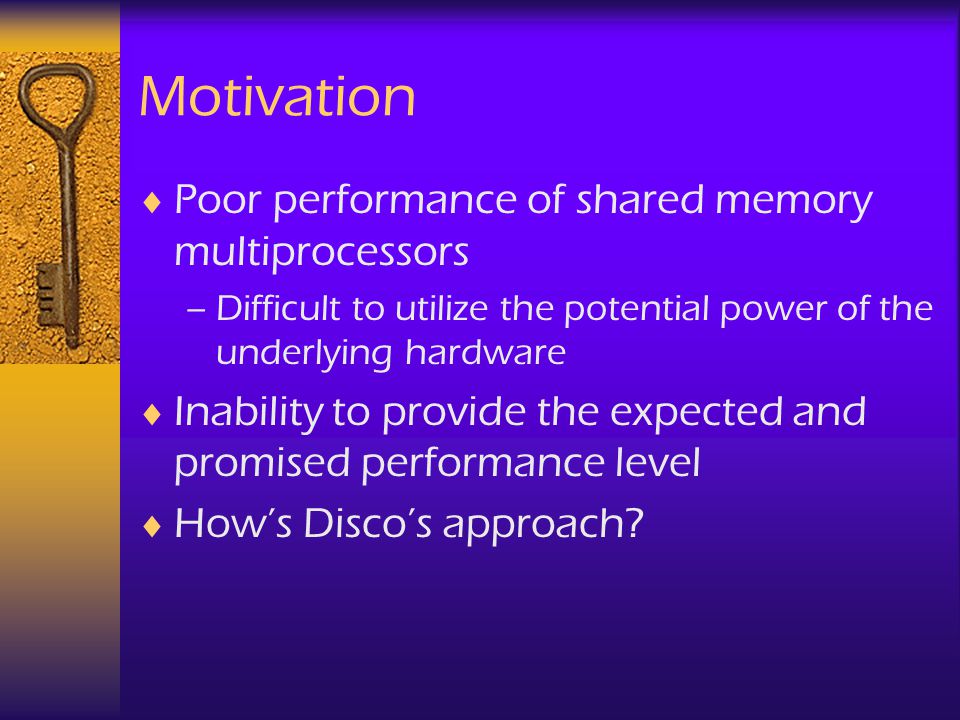 Motivation

♦ Poor performance of shared memory multiprocessors

– Difficult to utilize the potential power of the underlying hardware

♦ Inability to provide the expected and promised performance level

♦ How's Disco's approach?